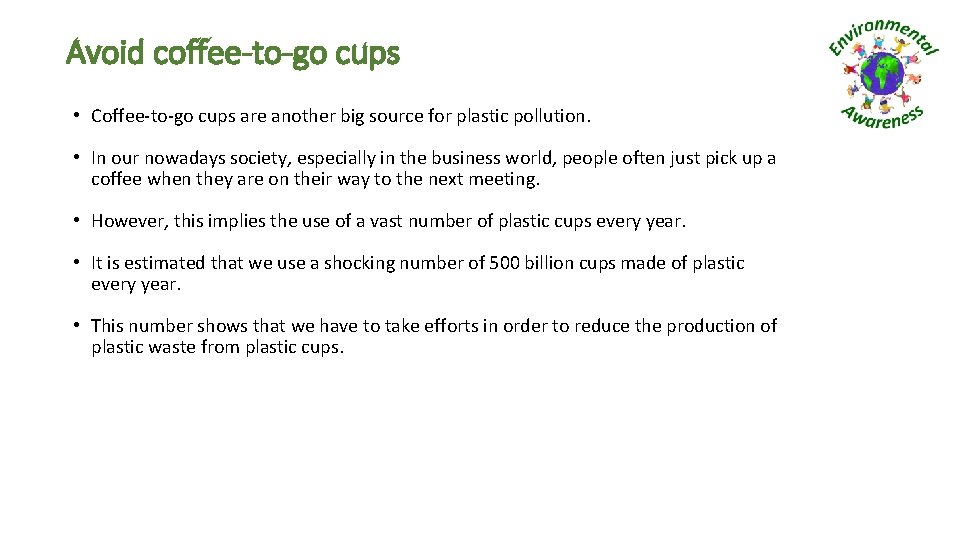 Avoid coffee-to-go cups

Environmental Awareness

• Coffee-to-go cups are another big source for plastic pollution.

• In our nowadays society, especially in the business world, people often just pick up a coffee when they are on their way to the next meeting.

• However, this implies the use of a vast number of plastic cups every year.

• It is estimated that we use a shocking number of 500 billion cups made of plastic every year.

• This number shows that we have to take efforts in order to reduce the production of plastic waste from plastic cups.